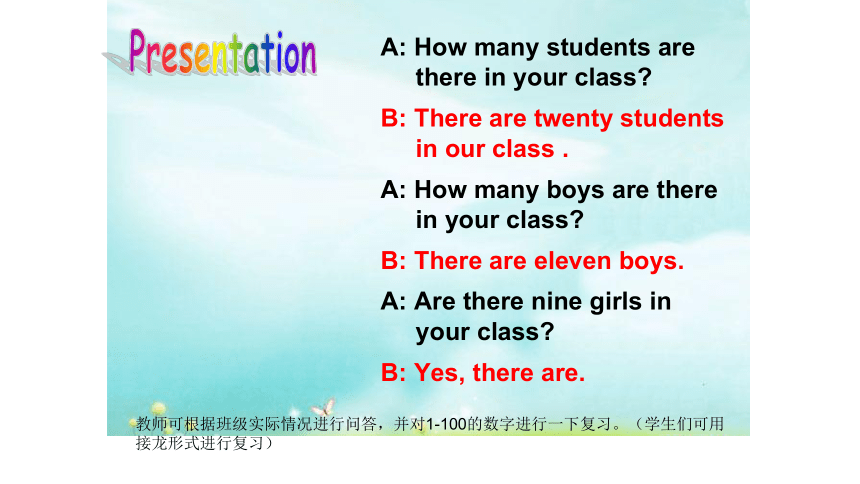 Presentation

A: How many students are there in your class?

B: There are twenty students in our class .

A: How many boys are there in your class?

B: There are eleven boys.

A: Are there nine girls in your class?

B: Yes, there are.

教师可根据班级实际情况进行问答，并对1-100的数字进行一下复习。（学生们可用接龙形式进行复习）